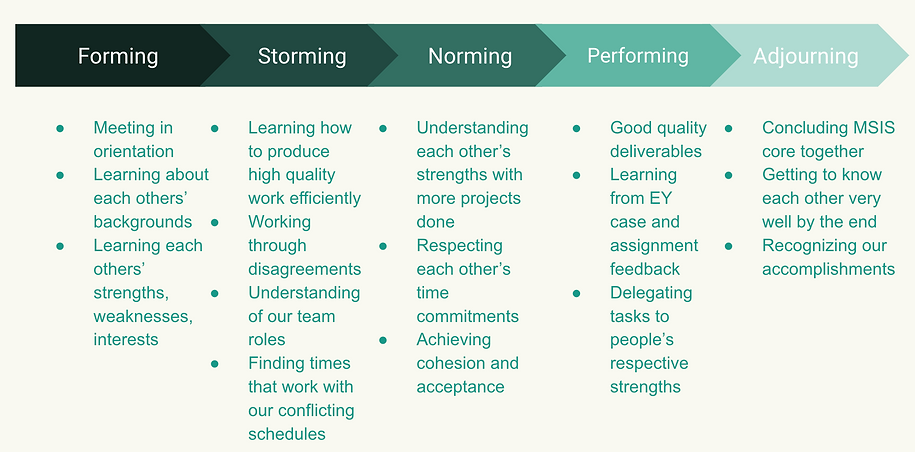 Forming
Storming
Norming
Performing
Adjourning

- Meeting in orientation
- Learning about each others' backgrounds
- Learning each others' strengths, weaknesses, interests

- Learning how to produce high quality work efficiently
- Working through disagreements
- Understanding of our team roles
- Finding times that work with our conflicting schedules

- Understanding each other's strengths with more projects done
- Respecting each other's time commitments
- Achieving cohesion and acceptance

- Good quality deliverables
- Learning from EY case and assignment feedback
- Delegating tasks to people's respective strengths

- Concluding MSIS core together
- Getting to know each other very well by the end
- Recognizing our accomplishments